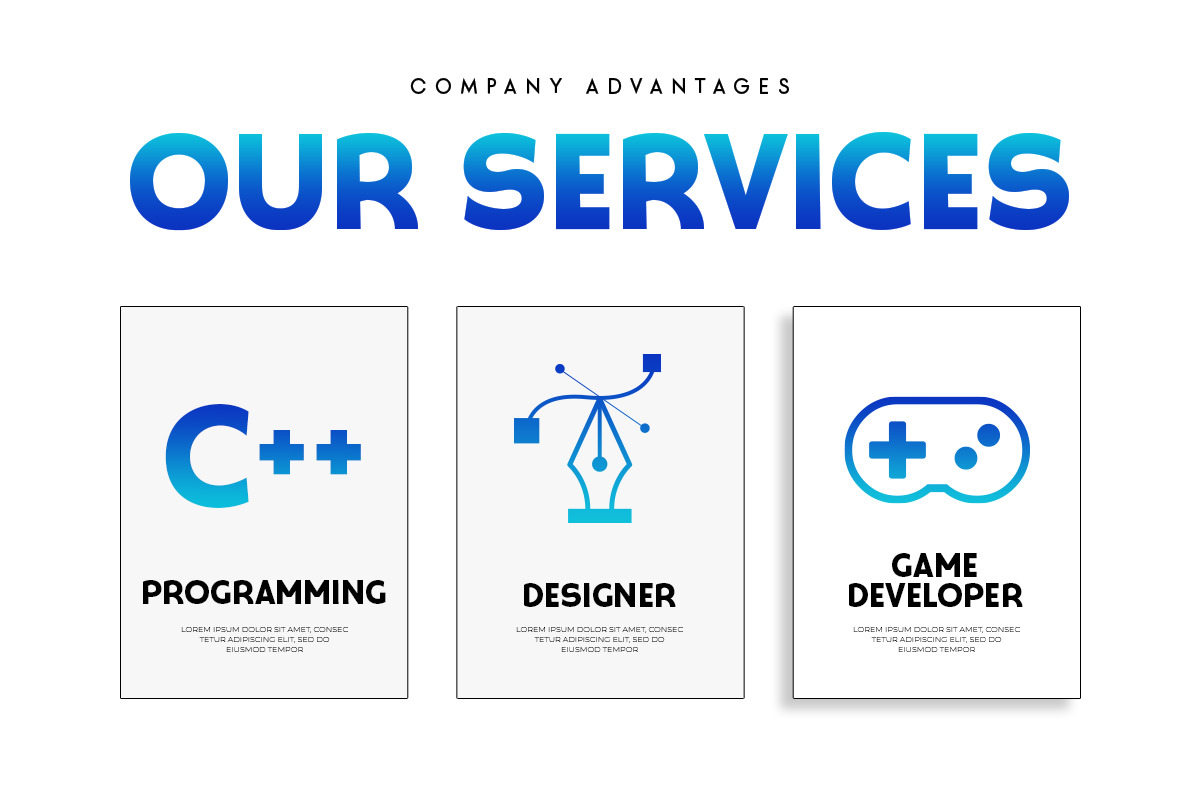 COMPANY ADVANTAGES

OUR SERVICES

C++

PROGRAMMING

LOREM IPSUM DOLOR SIT AMET, CONSEC TETUR ADIPISCING ELIT, SED DO EIUSMOD TEMPOR

DESIGNER

LOREM IPSUM DOLOR SIT AMET, CONSEC TETUR ADIPISCING ELIT, SED DO EIUSMOD TEMPOR

GAME DEVELOPER

LOREM IPSUM DOLOR SIT AMET, CONSEC TETUR ADIPISCING ELIT, SED DO EIUSMOD TEMPOR